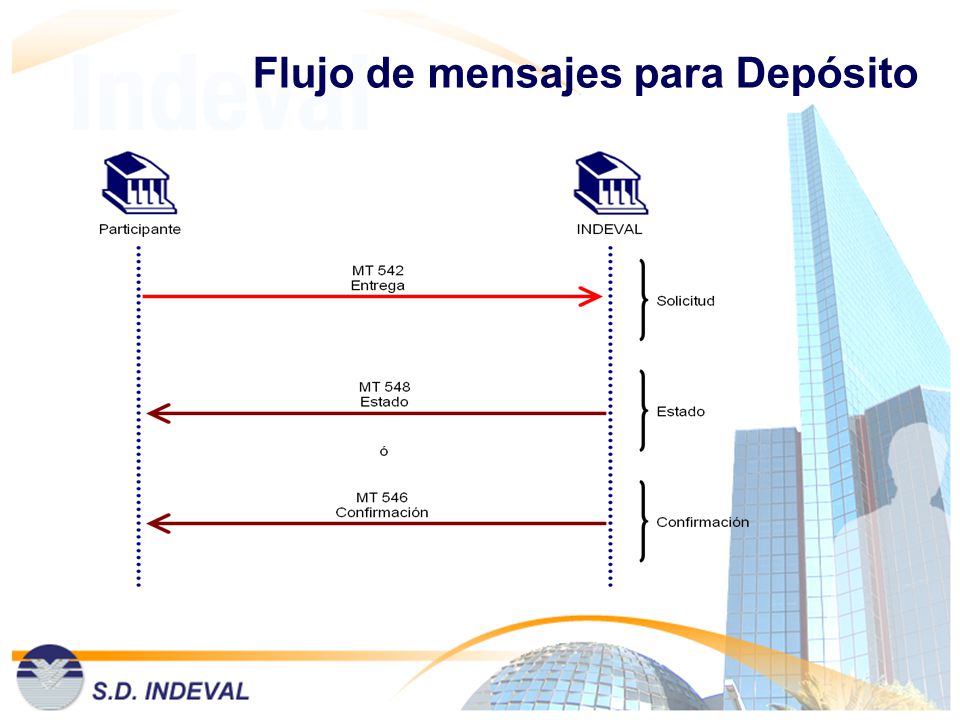 Indeval

Flujo de mensajes para Depósito

Participante

INDEVAL

MT 542
Entrega

Solicitud

MT 548
Estado

Estado

ó

MT 546
Confirmación

Confirmación

S.D. INDEVAL